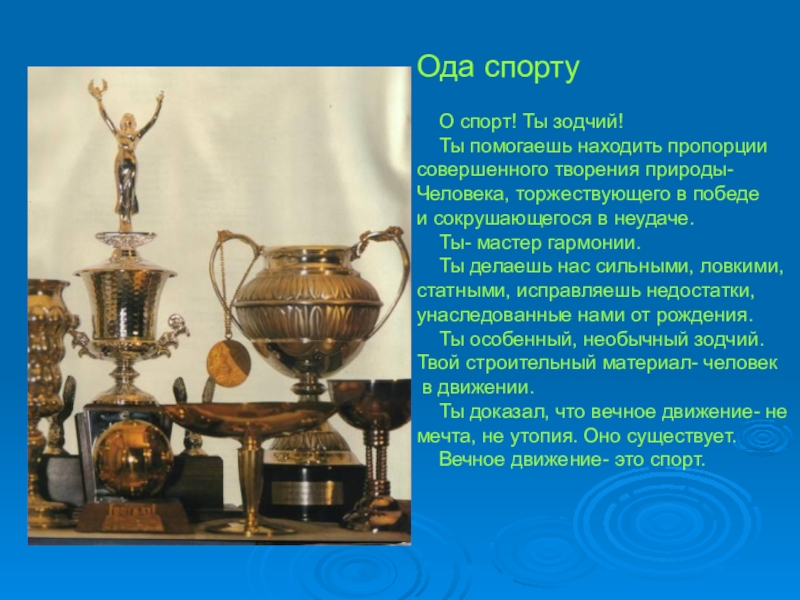 Ода спорту

О спорт! Ты зодчий!

Ты помогаешь находить пропорции совершенного творения природы- Человека, торжествующего в победе и сокрушающегося в неудаче.

Ты- мастер гармонии.

Ты делаешь нас сильными, ловкими, статными, исправляешь недостатки, унаследованные нами от рождения.

Ты особенный, необычный зодчий. Твой строительный материал- человек в движении.

Ты доказал, что вечное движение- не мечта, не утопия. Оно существует.

Вечное движение- это спорт.